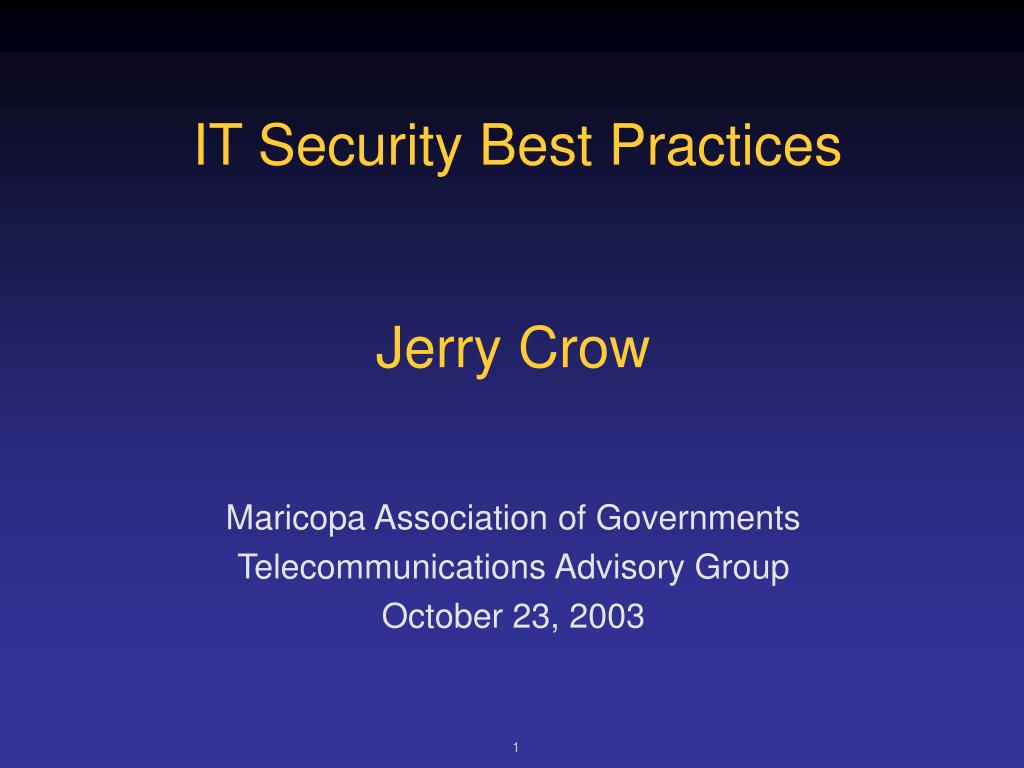 IT Security Best Practices

Jerry Crow

Maricopa Association of Governments
Telecommunications Advisory Group
October 23, 2003

1